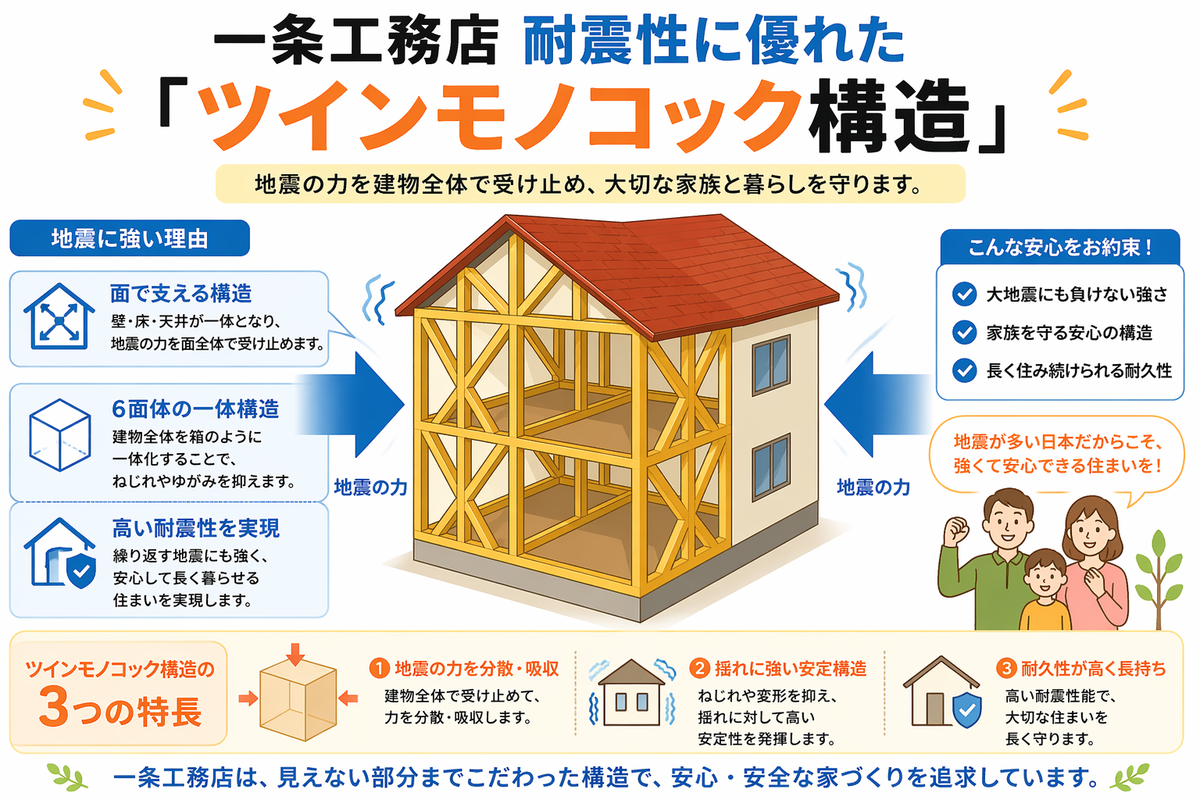 一条工務店 耐震性に優れた
「ツインモノコック構造」

地震の力を建物全体で受け止め、大切な家族と暮らしを守ります。

地震に強い理由

面で支える構造
壁・床・天井が一体となり、地震の力を面全体で受け止めます。

6面体の一体構造
建物全体を箱のように一体化することで、ねじれやゆがみを抑えます。

高い耐震性を実現
繰り返す地震にも強く、安心して長く暮らせる住まいを実現します。

地震の力

地震の力

こんな安心をお約束！
大地震にも負けない強さ
家族を守る安心の構造
長く住み続けられる耐久性

地震が多い日本だからこそ、強くて安心できる住まいを！

ツインモノコック構造の
3つの特長

1 地震の力を分散・吸収
建物全体で受け止めて、力を分散・吸収します。

2 揺れに強い安定構造
ねじれや変形を抑え、揺れに対して高い安定性を発揮します。

3 耐久性が高く長持ち
高い耐震性能で、大切な住まいを長く守ります。

一条工務店は、見えない部分までこだわった構造で、安心・安全な家づくりを追求しています。